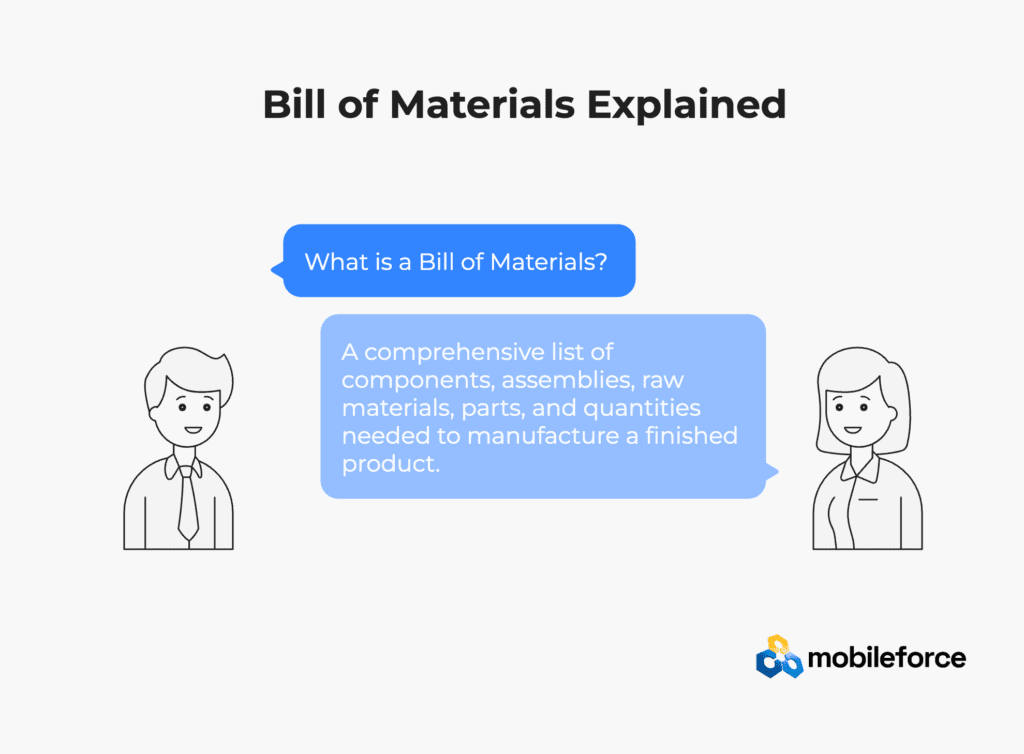 Bill of Materials Explained

What is a Bill of Materials?

A comprehensive list of components, assemblies, raw materials, parts, and quantities needed to manufacture a finished product.

mobileforce